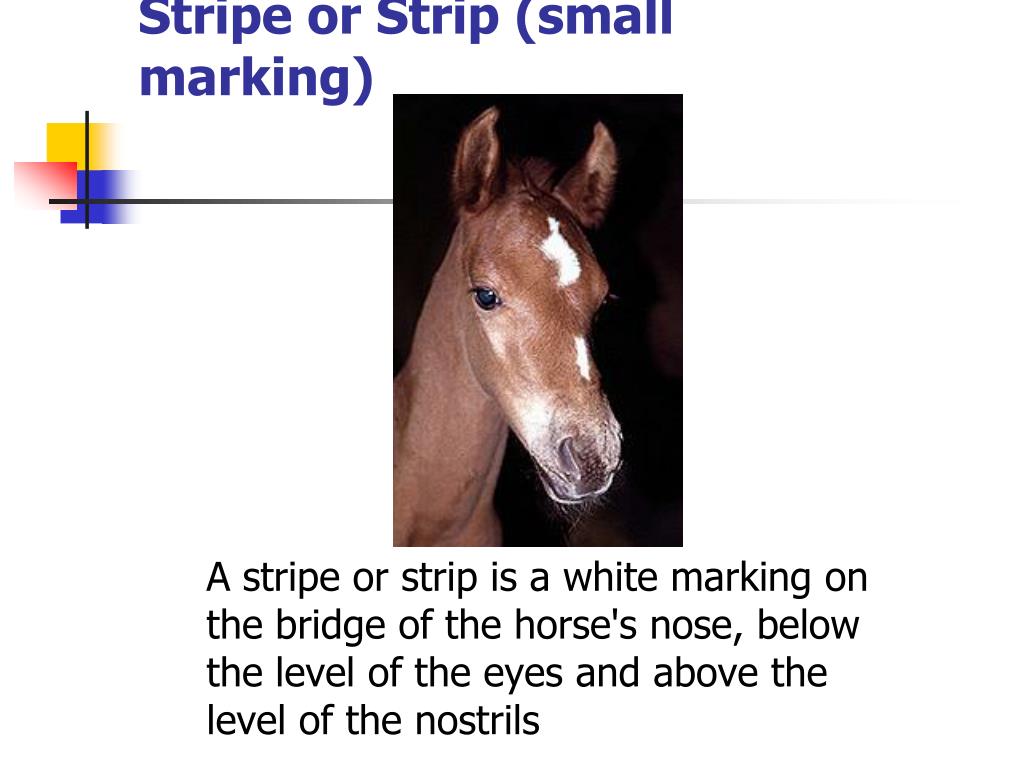 Stripe or Strip (small marking)

A stripe or strip is a white marking on the bridge of the horse's nose, below the level of the eyes and above the level of the nostrils